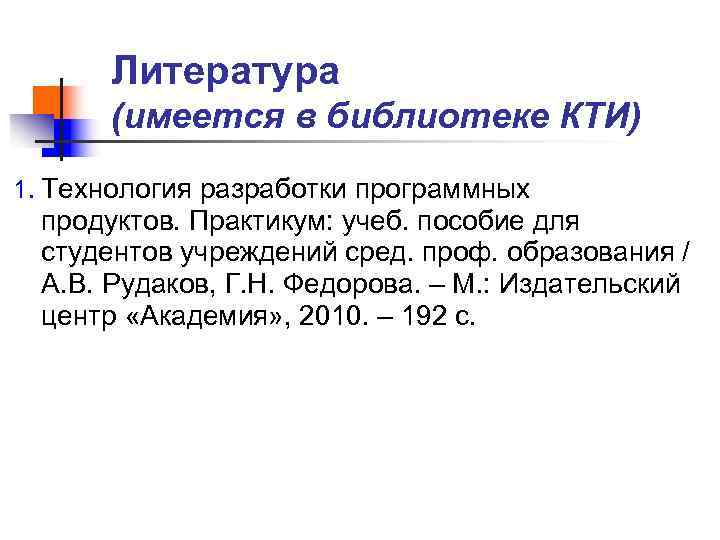 Литература
(имеется в библиотеке КТИ)

1. Технология разработки программных продуктов. Практикум: учеб. пособие для студентов учреждений сред. проф. образования / А.В. Рудаков, Г.Н. Федорова. – М.: Издательский центр «Академия», 2010. – 192 с.